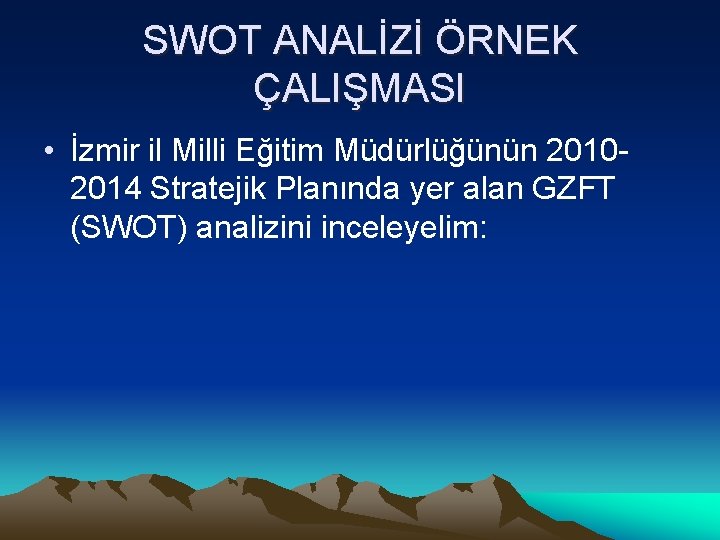 SWOT ANALİZİ ÖRNEK ÇALIŞMASI

• İzmir il Milli Eğitim Müdürlüğünün 2010-2014 Stratejik Planında yer alan GZFT (SWOT) analizini inceleyelim: